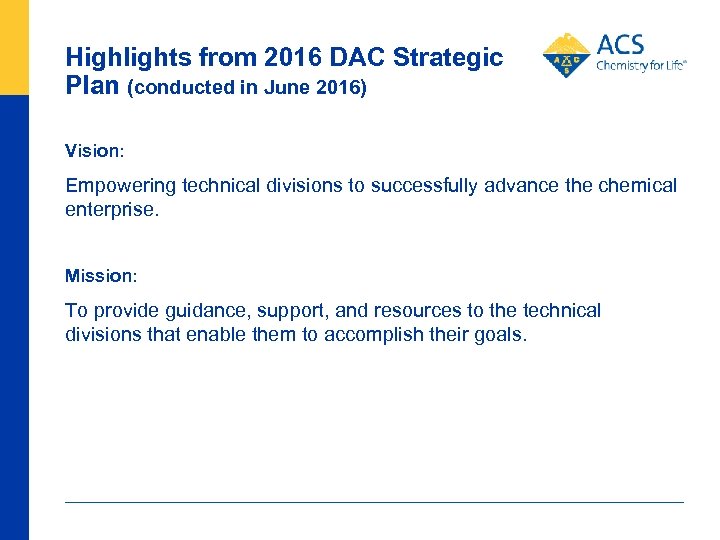 Highlights from 2016 DAC Strategic Plan (conducted in June 2016)

ACS
Chemistry for Life®

Vision:

Empowering technical divisions to successfully advance the chemical enterprise.

Mission:

To provide guidance, support, and resources to the technical divisions that enable them to accomplish their goals.